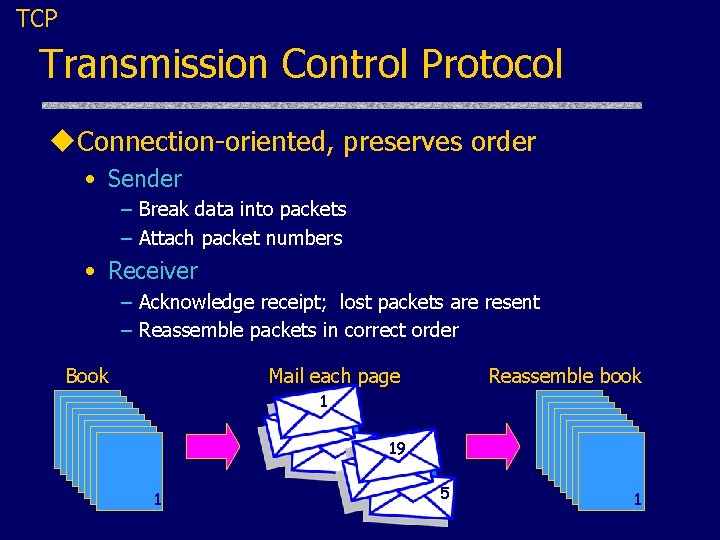 TCP

Transmission Control Protocol

◆Connection-oriented, preserves order

• Sender

– Break data into packets

– Attach packet numbers

• Receiver

– Acknowledge receipt; lost packets are resent

– Reassemble packets in correct order

Book

1

Mail each page

1

19

5

Reassemble book

1